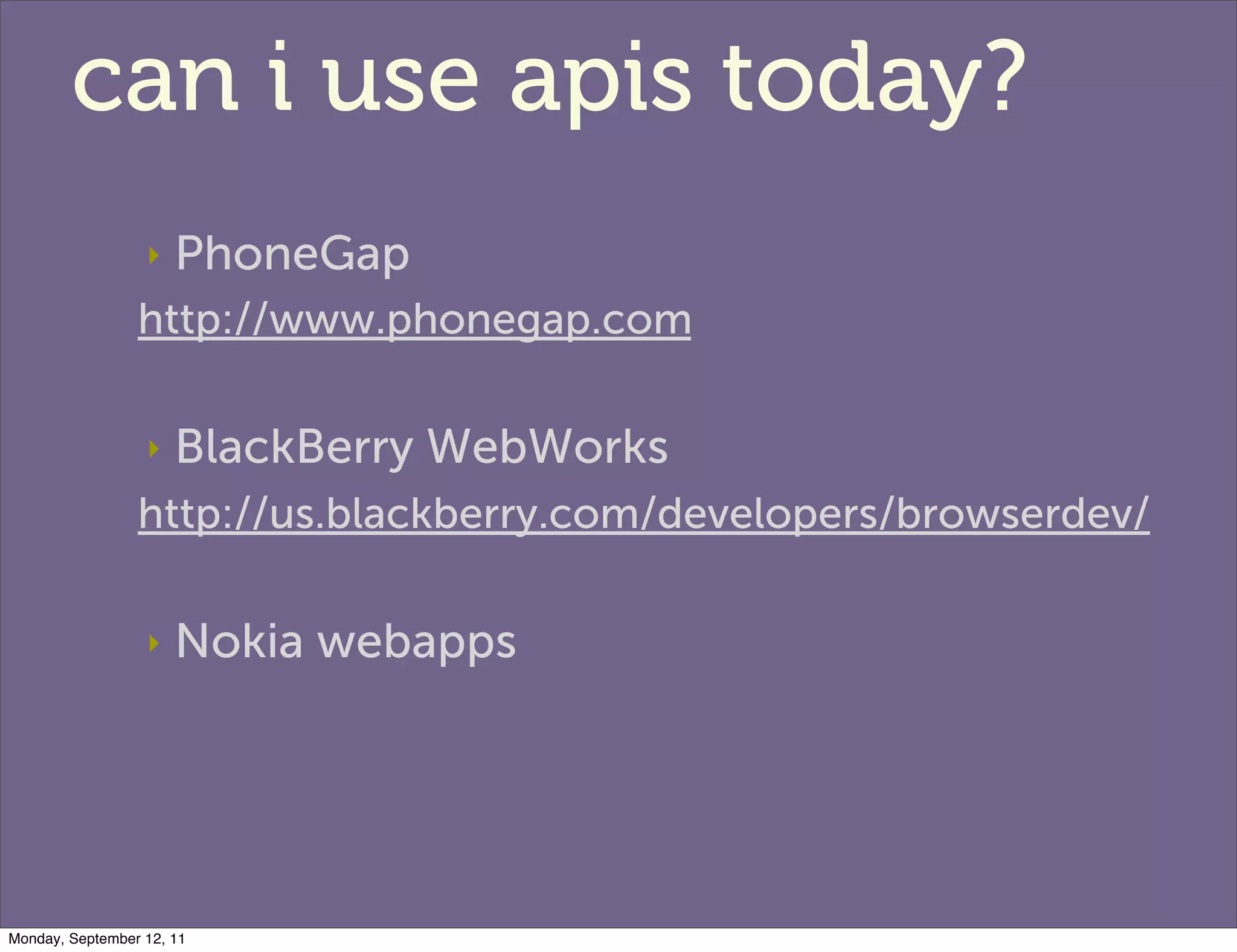 can i use apis today?

‣ PhoneGap
http://www.phonegap.com

‣ BlackBerry WebWorks
http://us.blackberry.com/developers/browserdev/

‣ Nokia webapps

Monday, September 12, 11